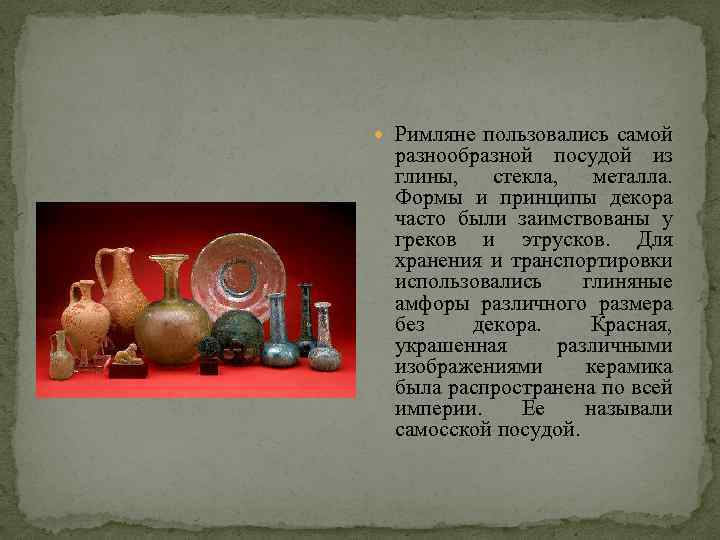 Римляне пользовались самой разнообразной посудой из глины, стекла, металла. Формы и принципы декора часто были заимствованы у греков и этрусков. Для хранения и транспортировки использовались глиняные амфоры различного размера без декора. Красная, украшенная различными изображениями керамика была распространена по всей империи. Ее называли самосской посудой.